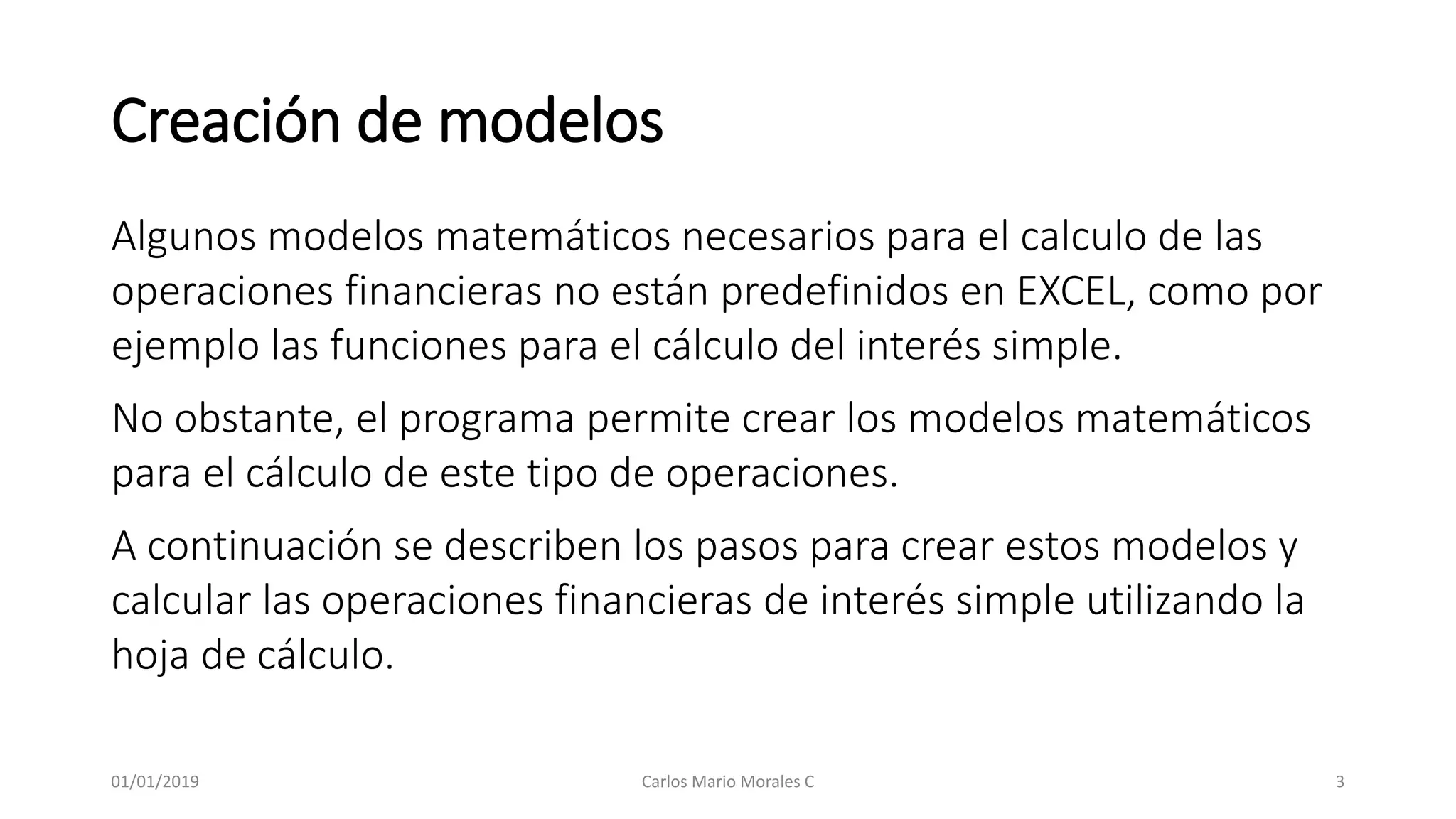 Creación de modelos

Algunos modelos matemáticos necesarios para el calculo de las operaciones financieras no están predefinidos en EXCEL, como por ejemplo las funciones para el cálculo del interés simple.

No obstante, el programa permite crear los modelos matemáticos para el cálculo de este tipo de operaciones.

A continuación se describen los pasos para crear estos modelos y calcular las operaciones financieras de interés simple utilizando la hoja de cálculo.

01/01/2019

Carlos Mario Morales C

3